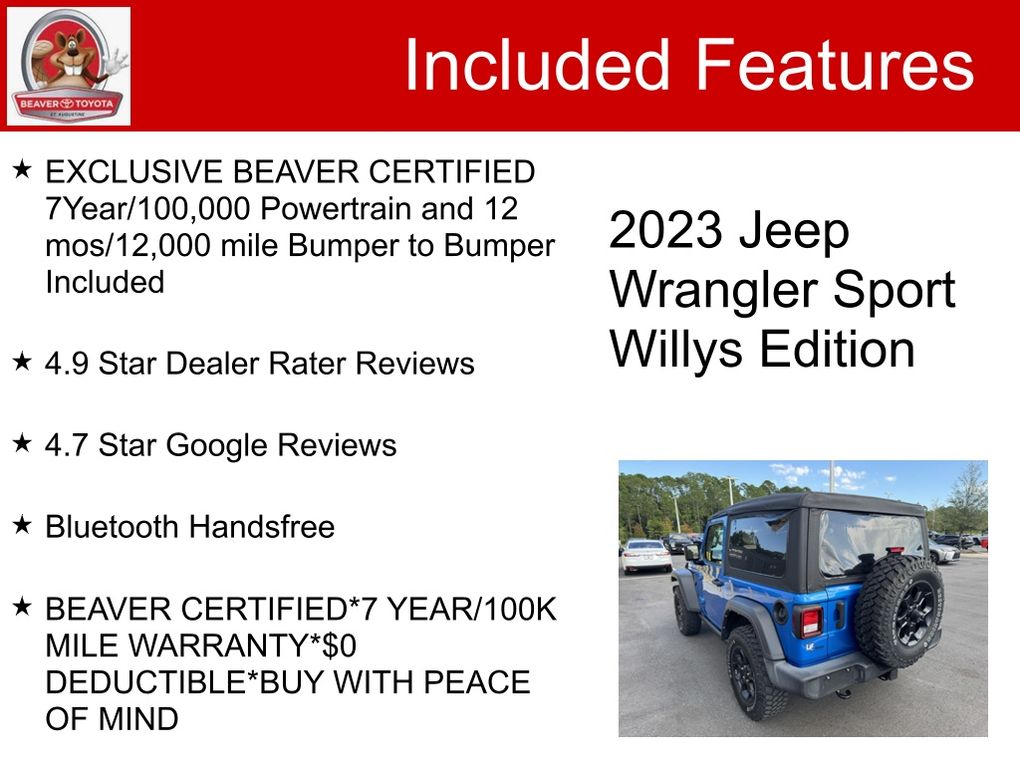 BEAVER TOYOTA
ST. AUGUSTINE

Included Features

★ EXCLUSIVE BEAVER CERTIFIED 7Year/100,000 Powertrain and 12 mos/12,000 mile Bumper to Bumper Included

★ 4.9 Star Dealer Rater Reviews

★ 4.7 Star Google Reviews

★ Bluetooth Handsfree

★ BEAVER CERTIFIED*7 YEAR/100K MILE WARRANTY*$0 DEDUCTIBLE*BUY WITH PEACE OF MIND

2023 Jeep Wrangler Sport Willys Edition